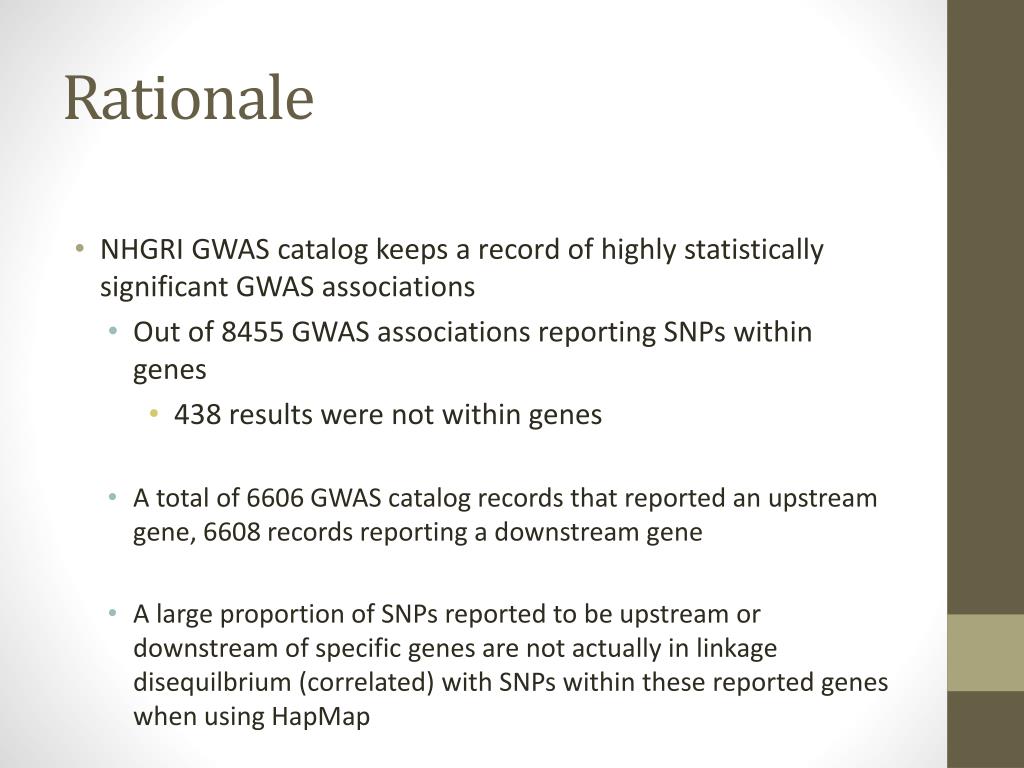 Rationale

• NHGRI GWAS catalog keeps a record of highly statistically significant GWAS associations
  • Out of 8455 GWAS associations reporting SNPs within genes
    • 438 results were not within genes

  • A total of 6606 GWAS catalog records that reported an upstream gene, 6608 records reporting a downstream gene

  • A large proportion of SNPs reported to be upstream or downstream of specific genes are not actually in linkage disequilbrium (correlated) with SNPs within these reported genes when using HapMap